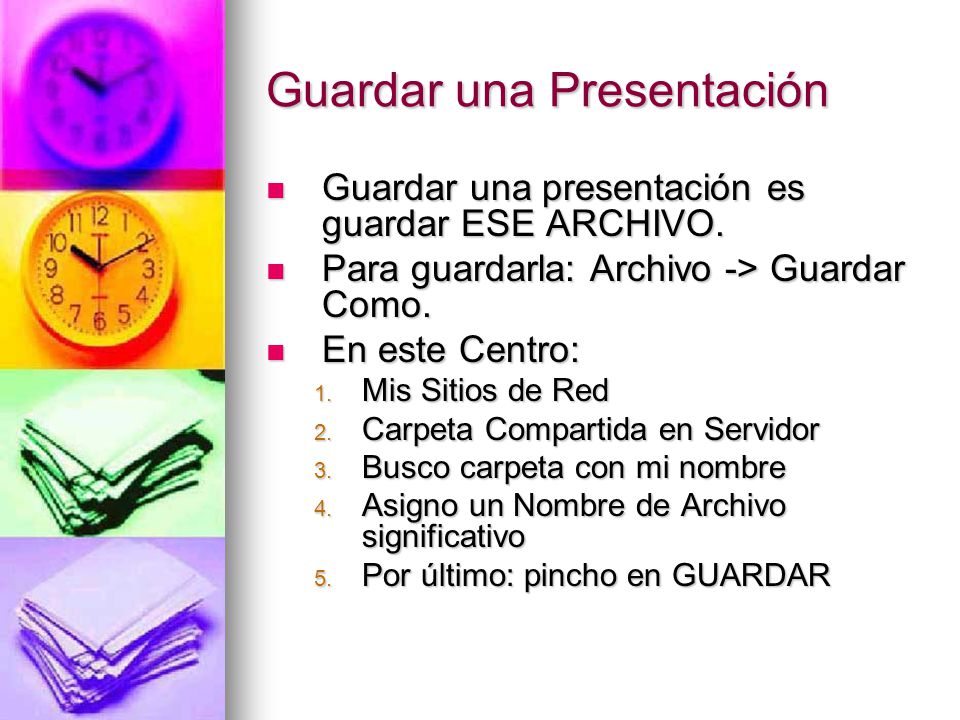 Guardar una Presentación

Guardar una presentación es guardar ESE ARCHIVO.

Para guardarla: Archivo -> Guardar Como.

En este Centro:

1. Mis Sitios de Red
2. Carpeta Compartida en Servidor
3. Busco carpeta con mi nombre
4. Asigno un Nombre de Archivo significativo
5. Por último: pincho en GUARDAR